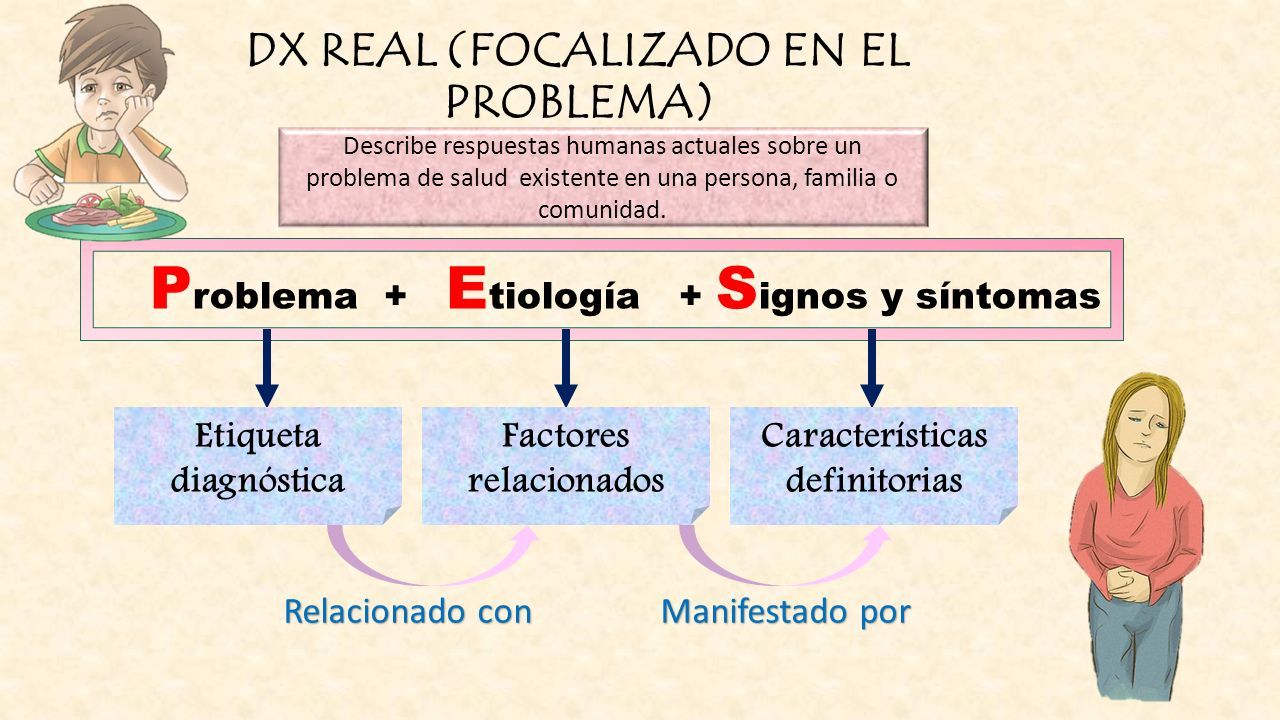 DX REAL (FOCALIZADO EN EL PROBLEMA)

Describe respuestas humanas actuales sobre un problema de salud existente en una persona, familia o comunidad.

Problema + Etiología + Signos y síntomas

Etiqueta diagnóstica

Factores relacionados

Características definitorias

Relacionado con

Manifestado por